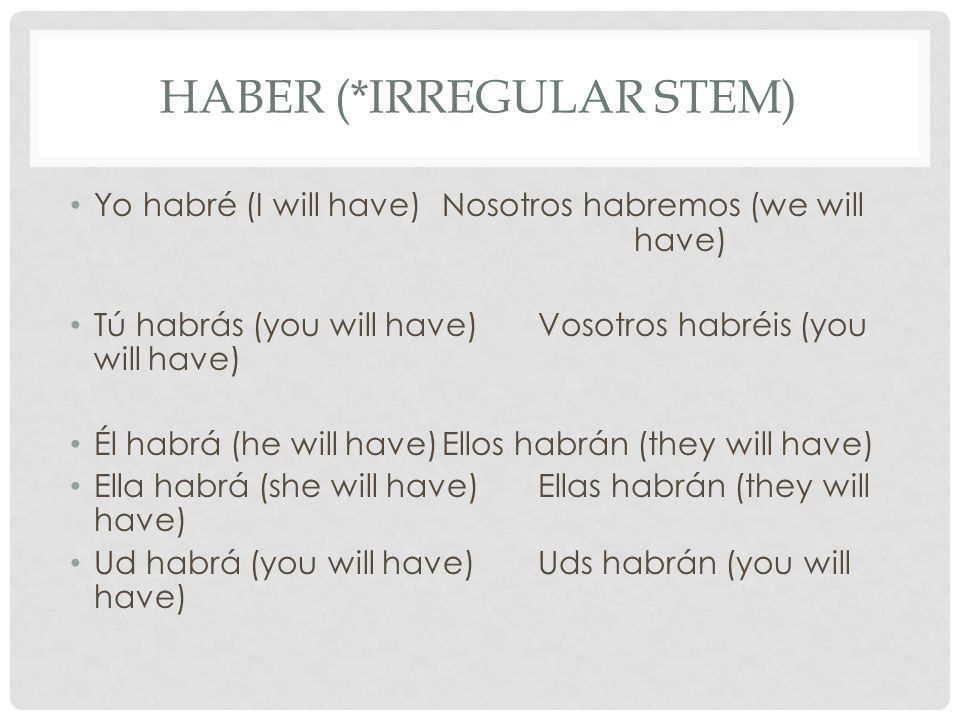 HABER (*IRREGULAR STEM)

• Yo habré (I will have) Nosotros habremos (we will have)

• Tú habrás (you will have) Vosotros habréis (you will have)

• Él habrá (he will have) Ellos habrán (they will have)
• Ella habrá (she will have) Ellas habrán (they will have)
• Ud habrá (you will have) Uds habrán (you will have)